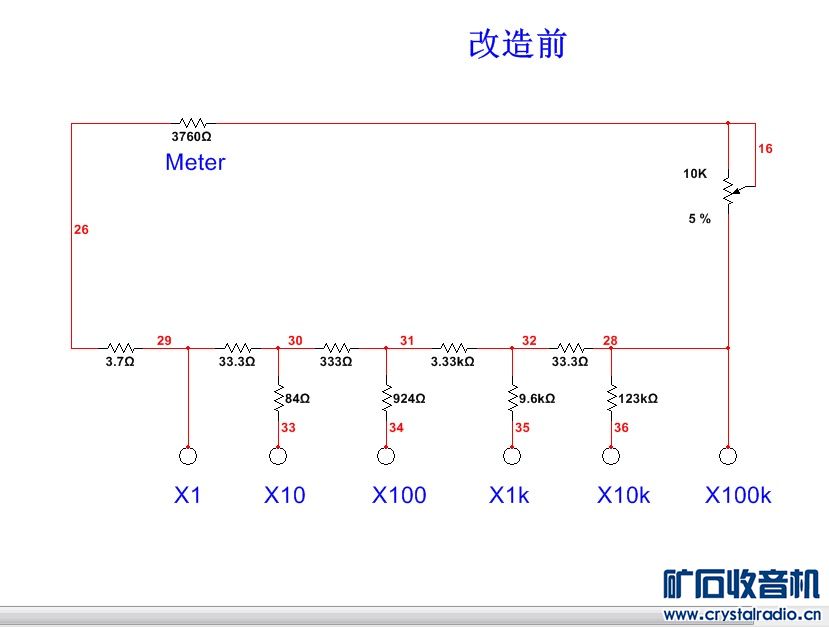 改造前

3760Ω

Meter

16

10K

5 %

26

3.7Ω 29 33.3Ω 30 333Ω 31 3.33kΩ 32 33.3Ω 28

84Ω 924Ω 9.6kΩ 123kΩ

33 34 35 36

X1 X10 X100 X1k X10k X100k

矿石收音机
www.crystalradio.cn